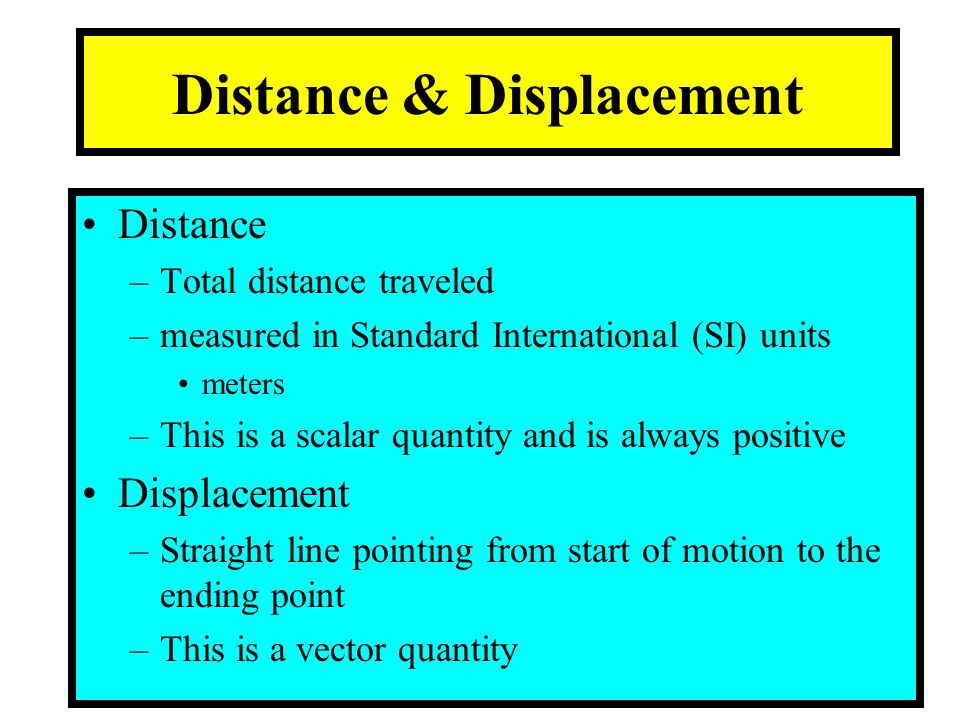 Distance & Displacement

• Distance
– Total distance traveled
– measured in Standard International (SI) units
• meters
– This is a scalar quantity and is always positive
• Displacement
– Straight line pointing from start of motion to the ending point
– This is a vector quantity